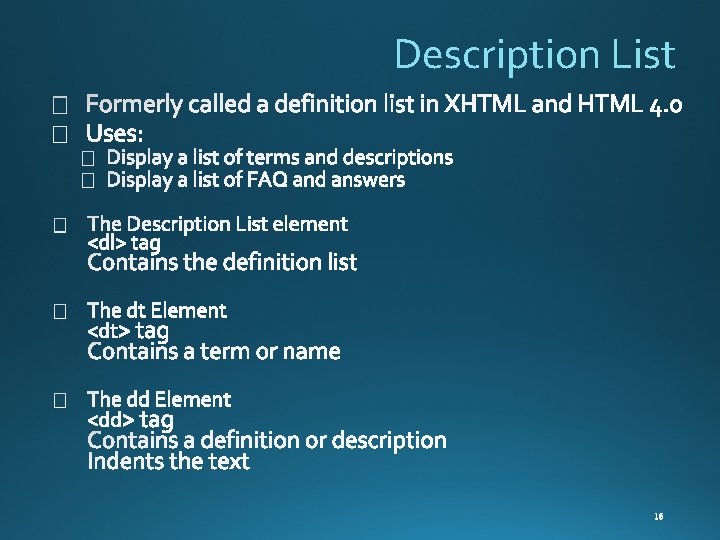 Description List

 Formerly called a definition list in XHTML and HTML 4.0
 Uses:
 Display a list of terms and descriptions
 Display a list of FAQ and answers

 The Description List element
<dl> tag
Contains the definition list

 The dt Element
<dt> tag
Contains a term or name

 The dd Element
<dd> tag
Contains a definition or description
Indents the text

16